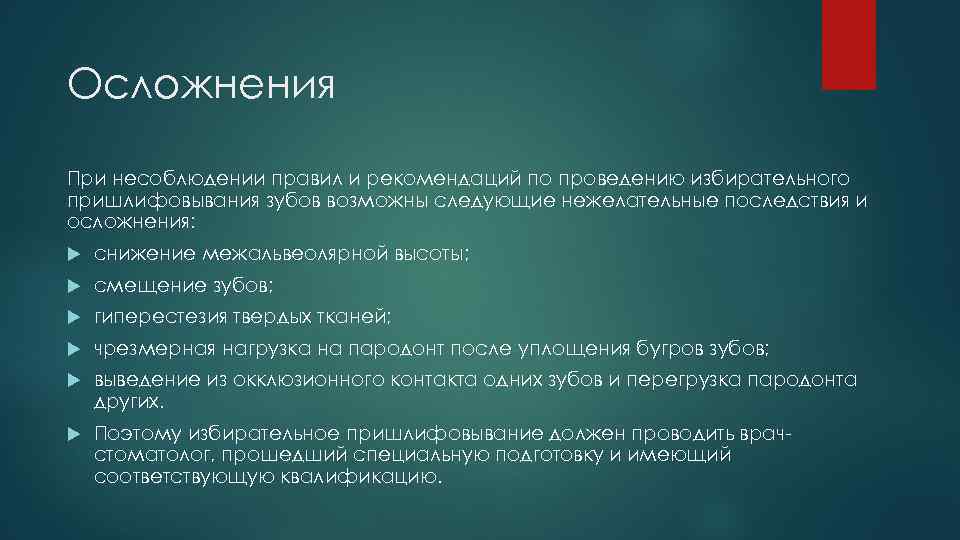 Осложнения

При несоблюдении правил и рекомендаций по проведению избирательного пришлифовывания зубов возможны следующие нежелательные последствия и осложнения:

снижение межальвеолярной высоты;

смещение зубов;

гиперестезия твердых тканей;

чрезмерная нагрузка на пародонт после уплощения бугров зубов;

выведение из окклюзионного контакта одних зубов и перегрузка пародонта других.

Поэтому избирательное пришлифовывание должен проводить врач-стоматолог, прошедший специальную подготовку и имеющий соответствующую квалификацию.